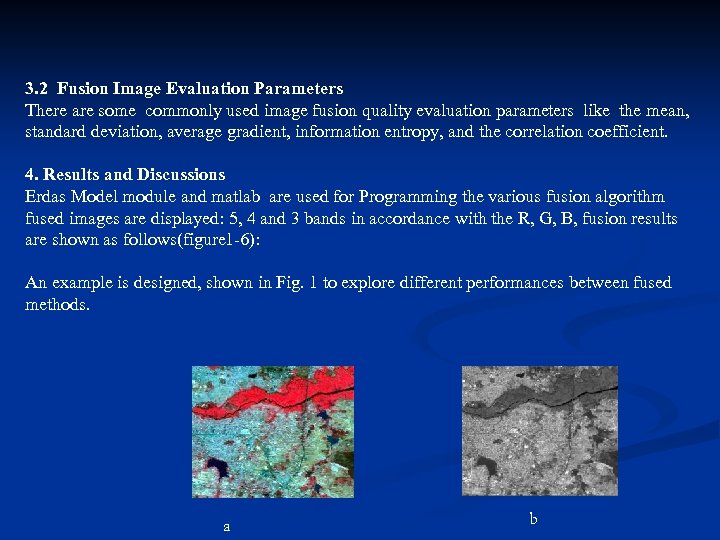 3.2 Fusion Image Evaluation Parameters
There are some commonly used image fusion quality evaluation parameters like the mean, standard deviation, average gradient, information entropy, and the correlation coefficient.

4. Results and Discussions
Erdas Model module and matlab are used for Programming the various fusion algorithm fused images are displayed: 5, 4 and 3 bands in accordance with the R, G, B, fusion results are shown as follows(figure1-6):

An example is designed, shown in Fig. 1 to explore different performances between fused methods.

a

b